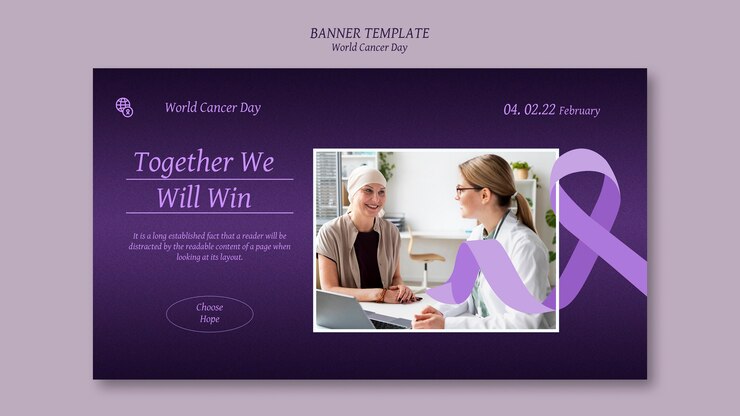 BANNER TEMPLATE
World Cancer Day

World Cancer Day

04. 02.22 February

Together We
Will Win

It is a long established fact that a reader will be distracted by the readable content of a page when looking at its layout.

Choose
Hope